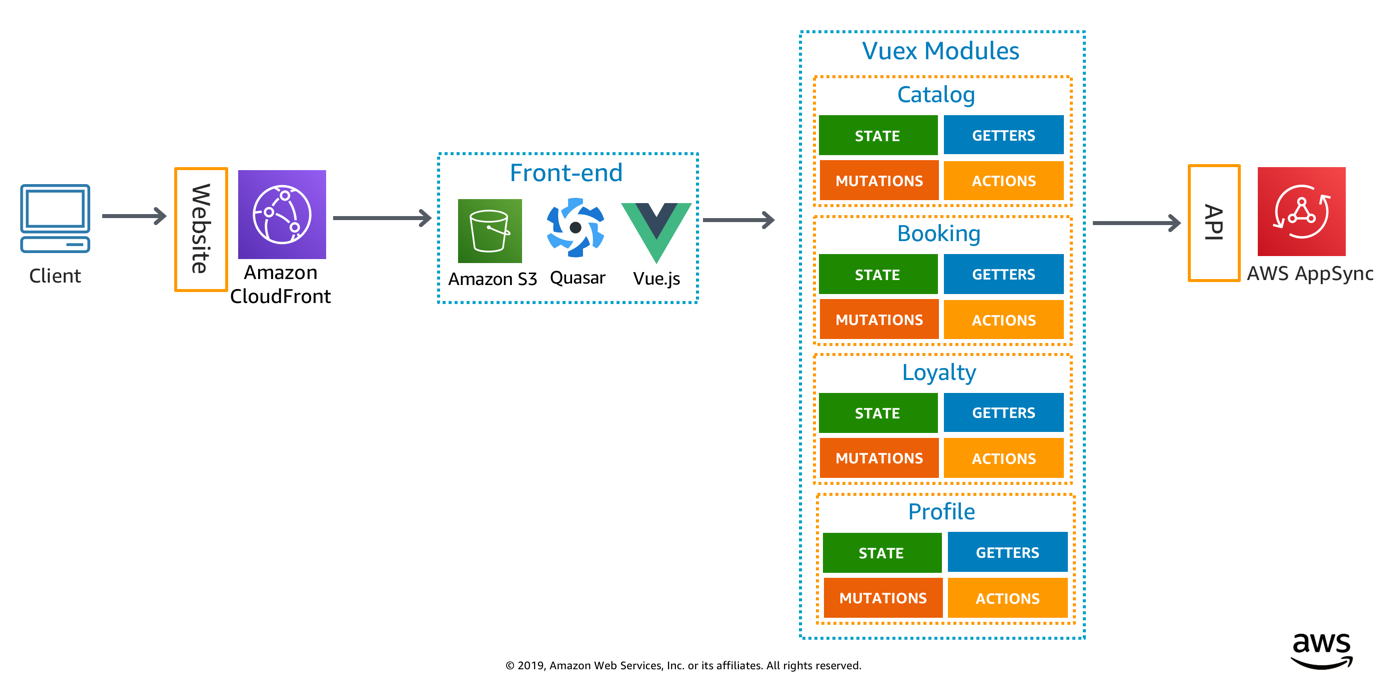 Client

Website

Amazon CloudFront

Front-end

Amazon S3

Quasar

Vue.js

Vuex Modules

Catalog

STATE

GETTERS

MUTATIONS

ACTIONS

Booking

STATE

GETTERS

MUTATIONS

ACTIONS

Loyalty

STATE

GETTERS

MUTATIONS

ACTIONS

Profile

STATE

GETTERS

MUTATIONS

ACTIONS

API

AWS AppSync

© 2019, Amazon Web Services, Inc. or its affiliates. All rights reserved.

aws